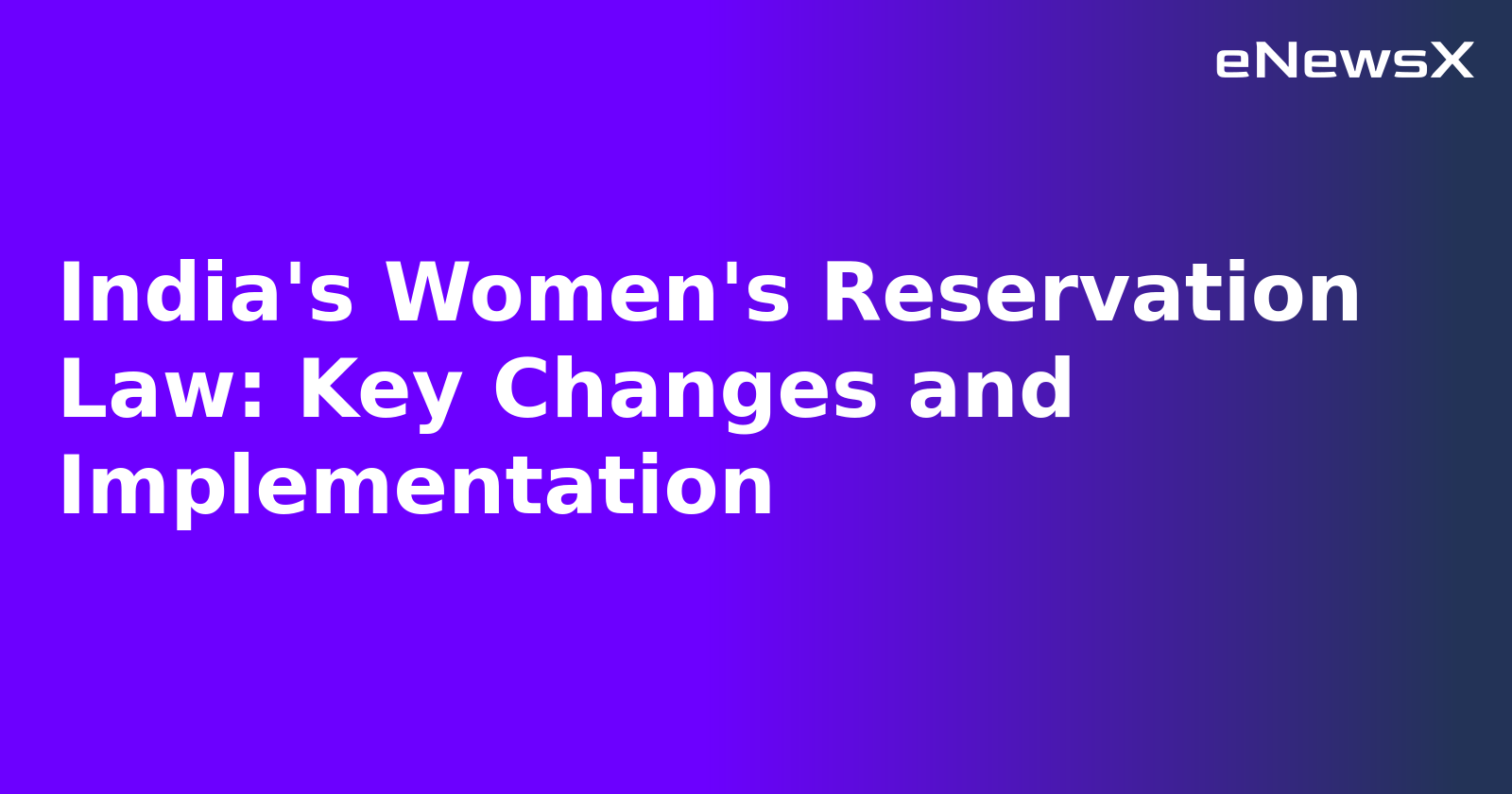 eNewsX

India's Women's Reservation Law: Key Changes and Implementation